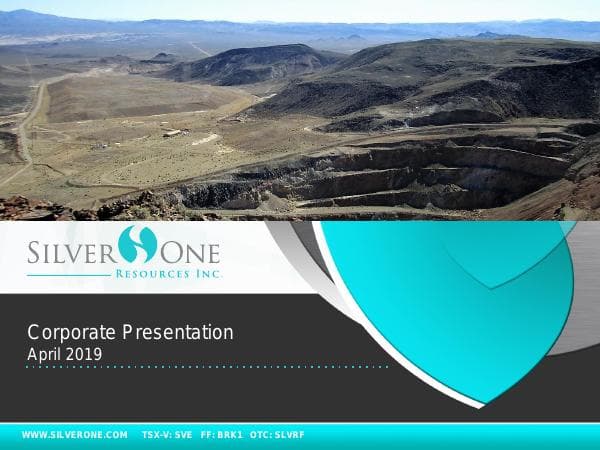 SILVER ONE
RESOURCES INC.

Corporate Presentation
April 2019

WWW.SILVERONE.COM TSX-V: SVE FF: BRK1 OTC: SLVRF